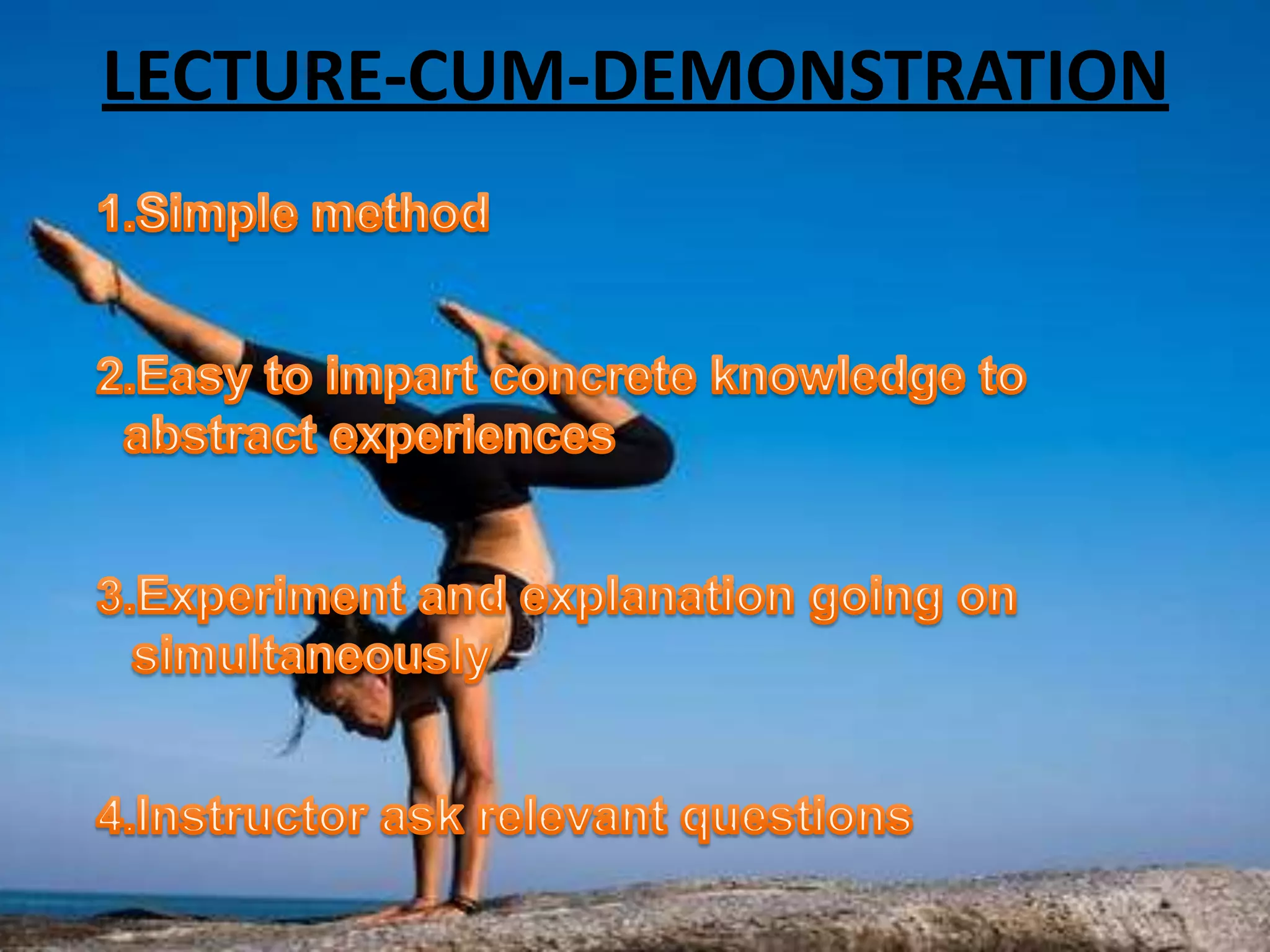 LECTURE-CUM-DEMONSTRATION

1.Simple method

2.Easy to impart concrete knowledge to abstract experiences

3.Experiment and explanation going on simultaneously

4.Instructor ask relevant questions